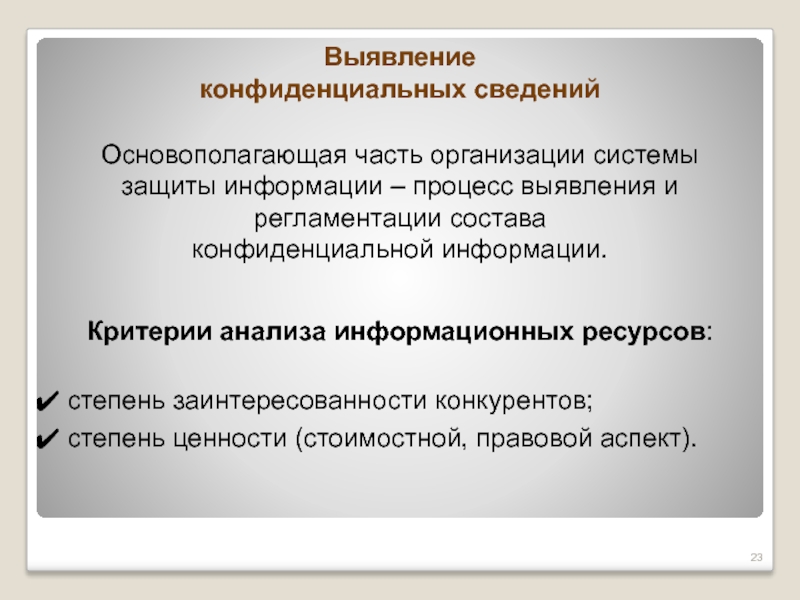 Выявление
конфиденциальных сведений

Основополагающая часть организации системы защиты информации – процесс выявления и регламентации состава конфиденциальной информации.

Критерии анализа информационных ресурсов:

✔ степень заинтересованности конкурентов;
✔ степень ценности (стоимостной, правовой аспект).

23